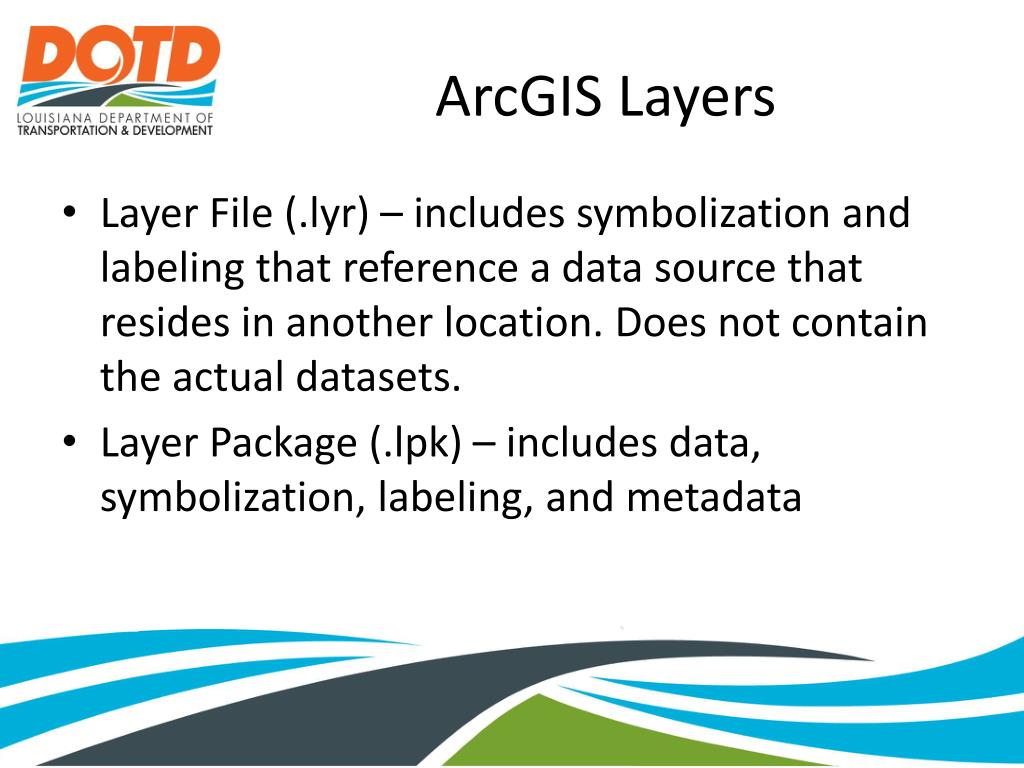 DOTD
LOUISIANA DEPARTMENT OF TRANSPORTATION & DEVELOPMENT

ArcGIS Layers

• Layer File (.lyr) – includes symbolization and labeling that reference a data source that resides in another location. Does not contain the actual datasets.
• Layer Package (.lpk) – includes data, symbolization, labeling, and metadata